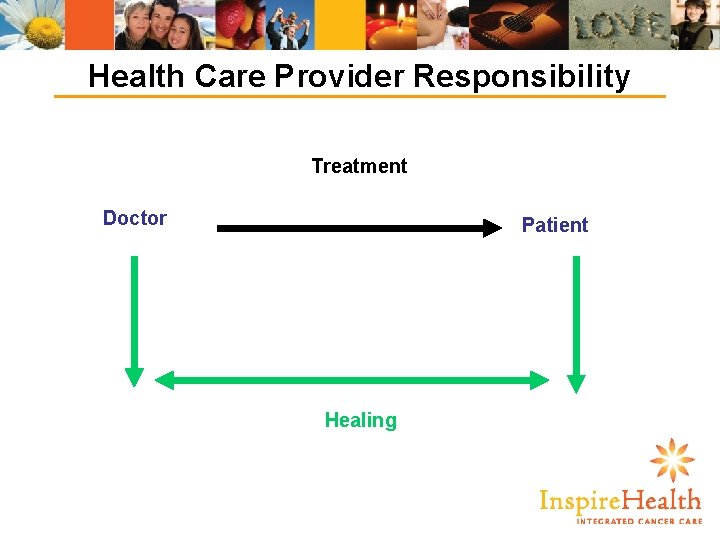 LOVE

Health Care Provider Responsibility

Treatment

Doctor

Patient

Healing

InspireHealth
INTEGRATED CANCER CARE